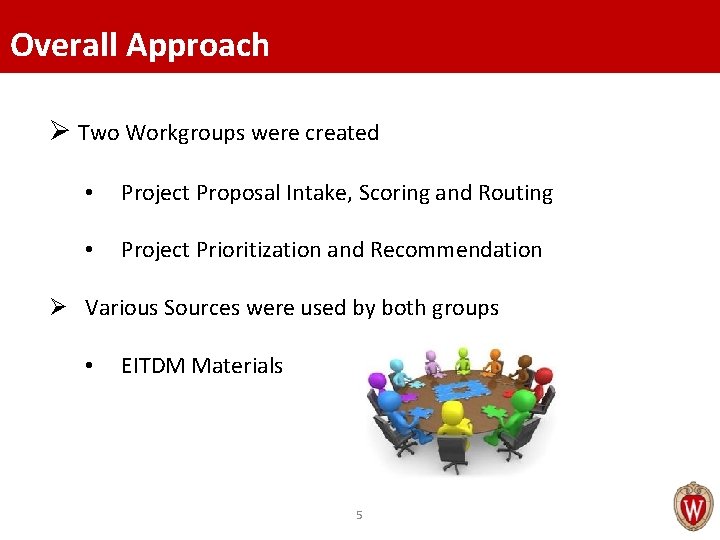 Overall Approach

➢ Two Workgroups were created

• Project Proposal Intake, Scoring and Routing

• Project Prioritization and Recommendation

➢ Various Sources were used by both groups

• EITDM Materials

5

W